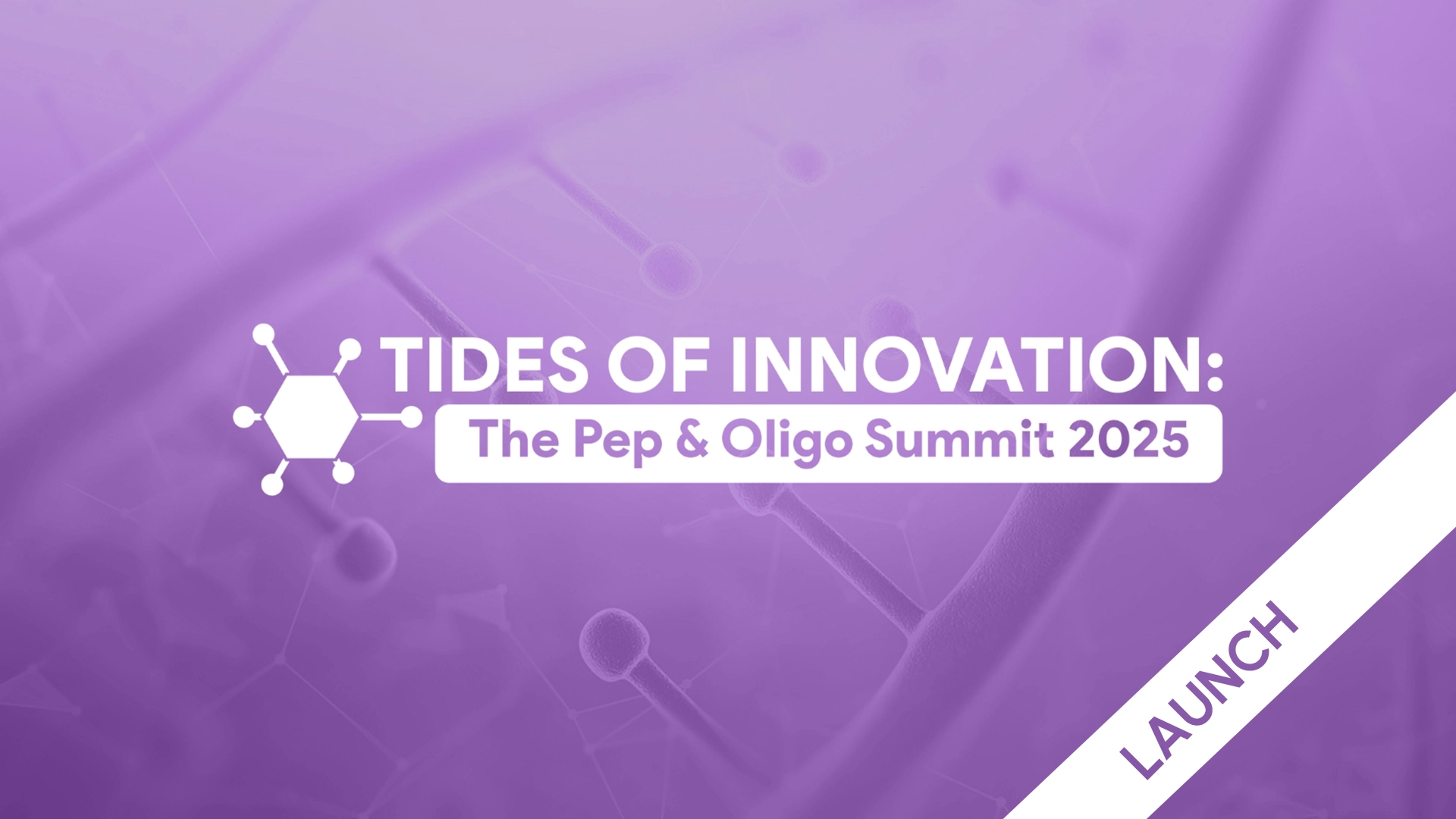 TIDES OF INNOVATION:
The Pep & Oligo Summit 2025

LAUNCH